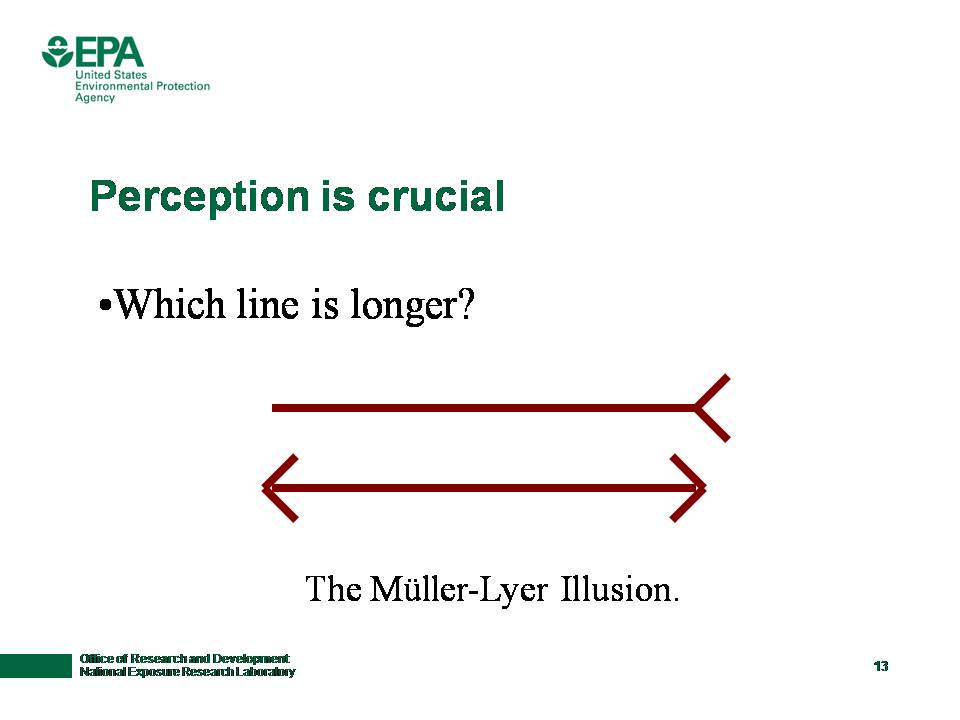 EPA
United States
Environmental Protection
Agency

Perception is crucial

•Which line is longer?

The Müller-Lyer Illusion.

Office of Research and Development
National Exposure Research Laboratory

13